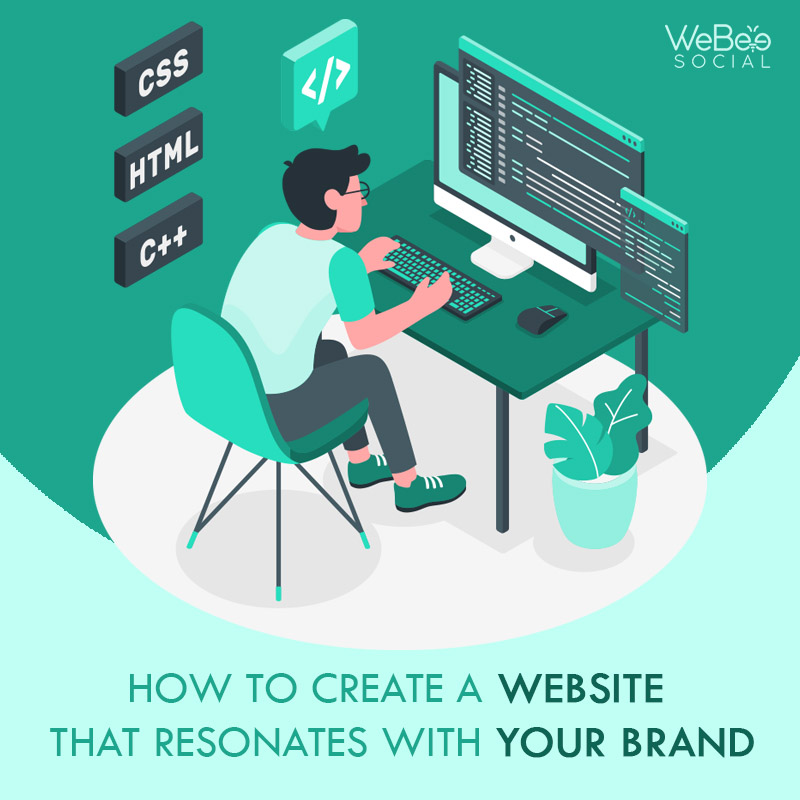 WeBee
SOCIAL

CSS

HTML

C++

</>

HOW TO CREATE A WEBSITE THAT RESONATES WITH YOUR BRAND